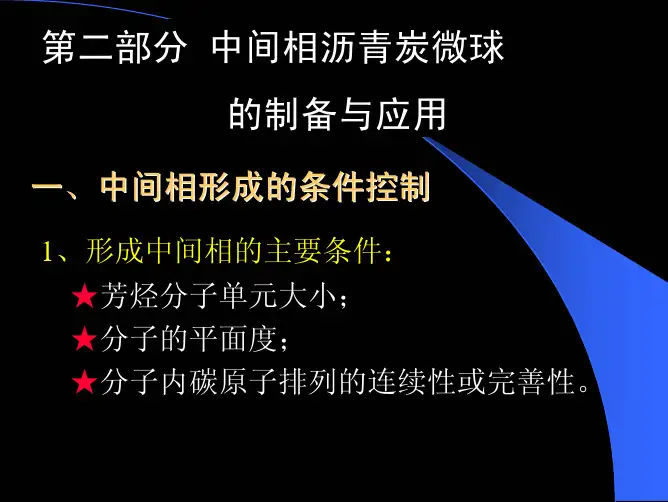 第二部分 中间相沥青炭微球

的制备与应用

一、中间相形成的条件控制

1、形成中间相的主要条件：

★芳烃分子单元大小；

★分子的平面度；

★分子内碳原子排列的连续性或完善性。